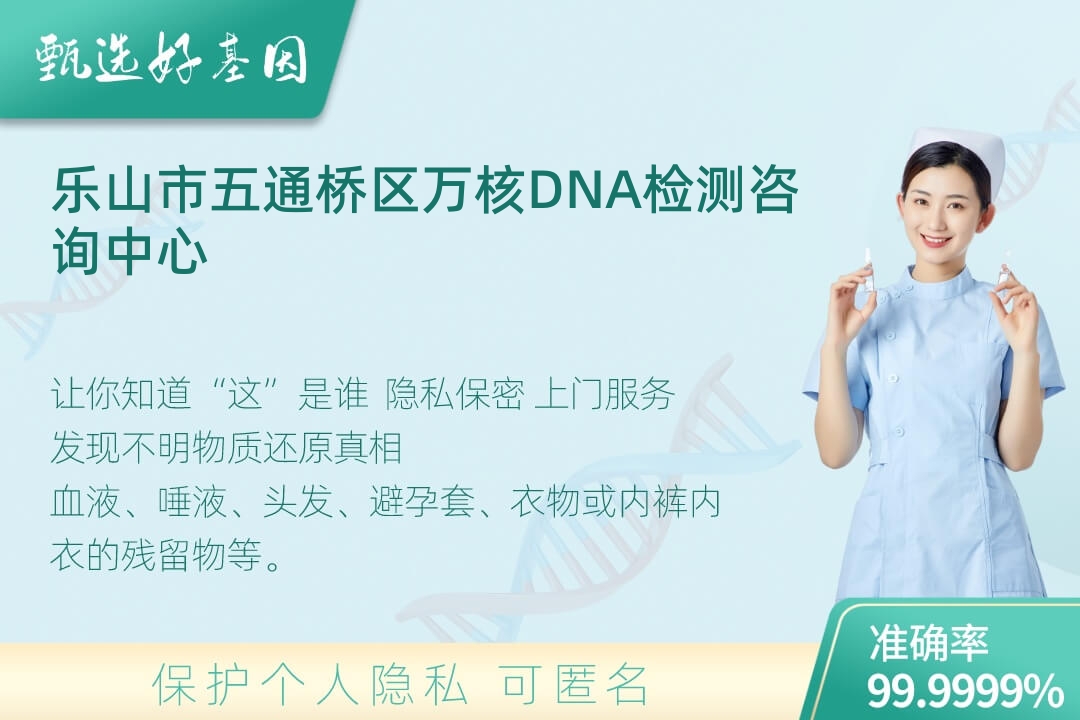 甄选好基因

乐山市五通桥区万核DNA检测咨询中心

让你知道“这”是谁 隐私保密 上门服务
发现不明物质还原真相
血液、唾液、头发、避孕套、衣物或内裤内衣的残留物等。

保护个人隐私 可匿名

准确率
99.9999%